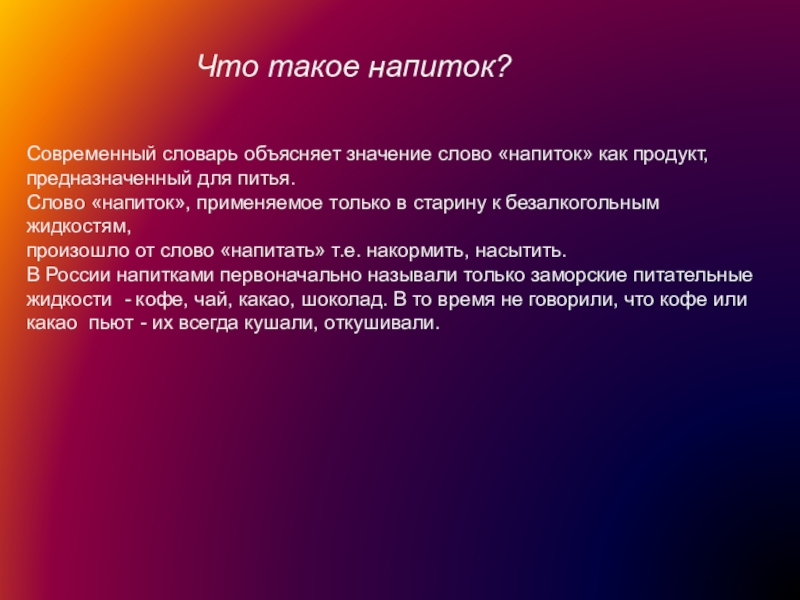 Что такое напиток?

Современный словарь объясняет значение слово «напиток» как продукт, предназначенный для питья.
Слово «напиток», применяемое только в старину к безалкогольным жидкостям,
произошло от слово «напитать» т.е. накормить, насытить.
В России напитками первоначально называли только заморские питательные жидкости - кофе, чай, какао, шоколад. В то время не говорили, что кофе или какао пьют - их всегда кушали, откушивали.